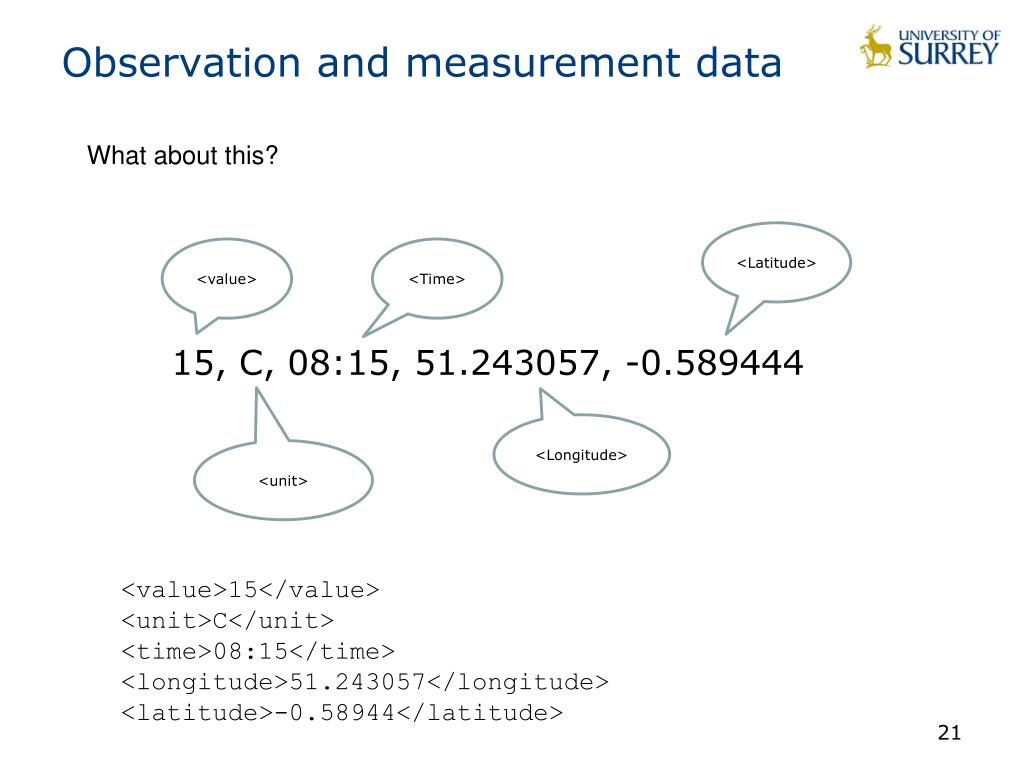 Observation and measurement data

UNIVERSITY OF SURREY

What about this?

<value>

<Time>

<Latitude>

15, C, 08:15, 51.243057, -0.589444

<unit>

<Longitude>

<value>15</value>
<unit>C</unit>
<time>08:15</time>
<longitude>51.243057</longitude>
<latitude>-0.58944</latitude>

21